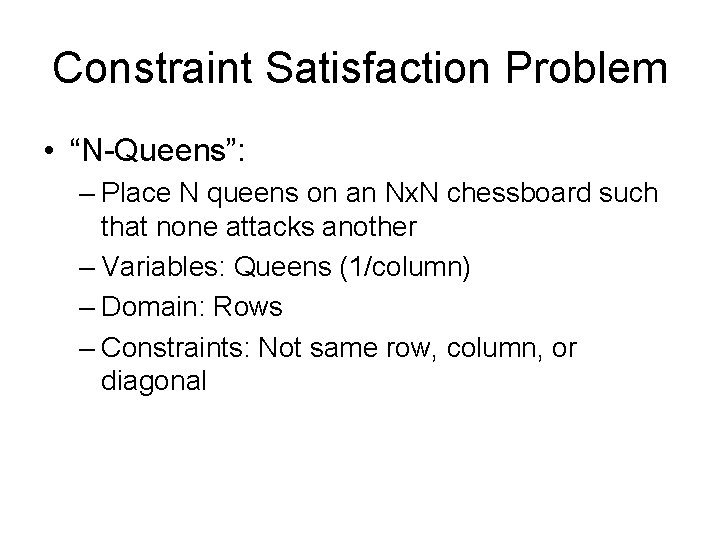 Constraint Satisfaction Problem

• “N-Queens”:
– Place N queens on an NxN chessboard such that none attacks another
– Variables: Queens (1/column)
– Domain: Rows
– Constraints: Not same row, column, or diagonal